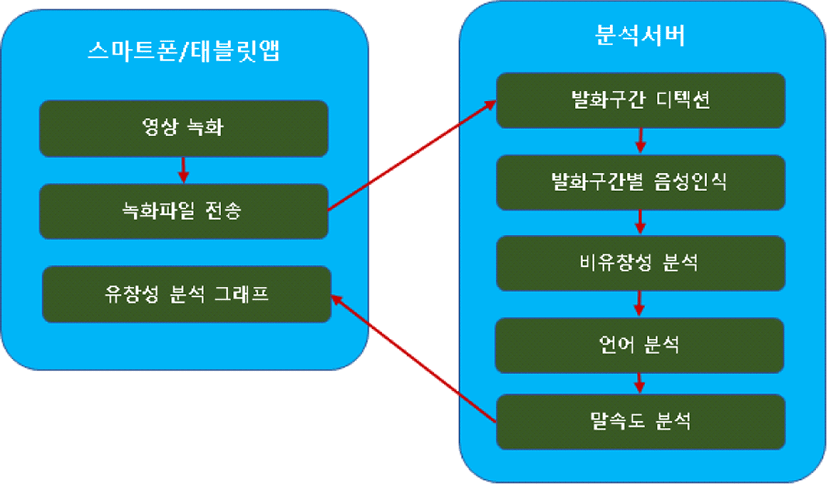 스마트폰/태블릿앱

영상 녹화

녹화파일 전송

유창성 분석 그래프

분석서버

발화구간 디텍션

발화구간별 음성인식

비유창성 분석

언어 분석

말속도 분석